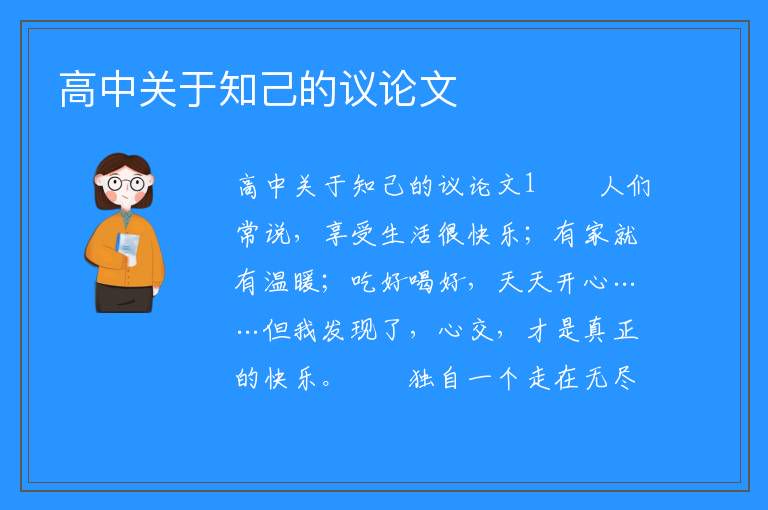 高中关于知己的议论文

高中关于知己的议论文1　　人们常说，享受生活很快乐；有家就有温暖；吃好喝好，天天开心……但我发现了，心交，才是真正的快乐。　　独自一个走在无尽